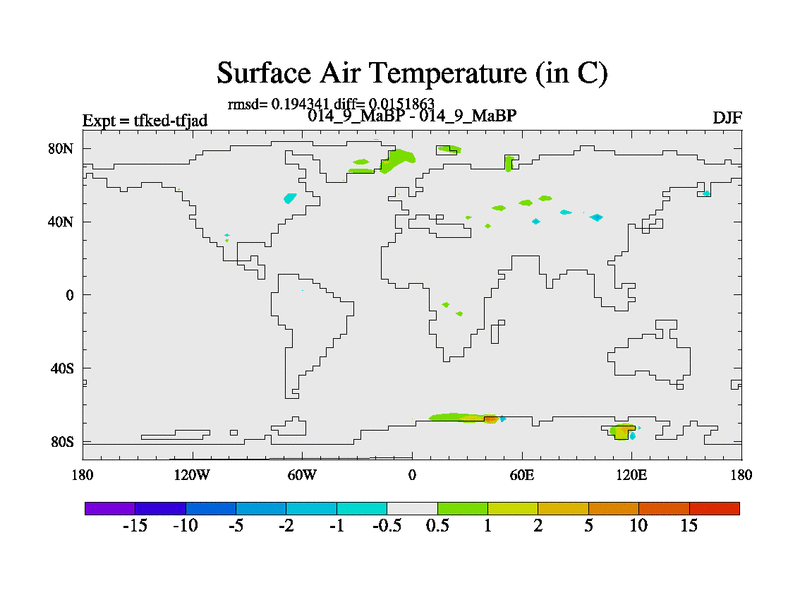 Surface Air Temperature (in C)

rmsd= 0.194341 diff= 0.0151863

Expt = tfked-tfjad

014_9_MaBP - 014_9_MaBP

DJF

80N
40N
0
40S
80S

180 120W 60W 0 60E 120E 180

-15 -10 -5 -2 -1 -0.5 0.5 1 2 5 10 15